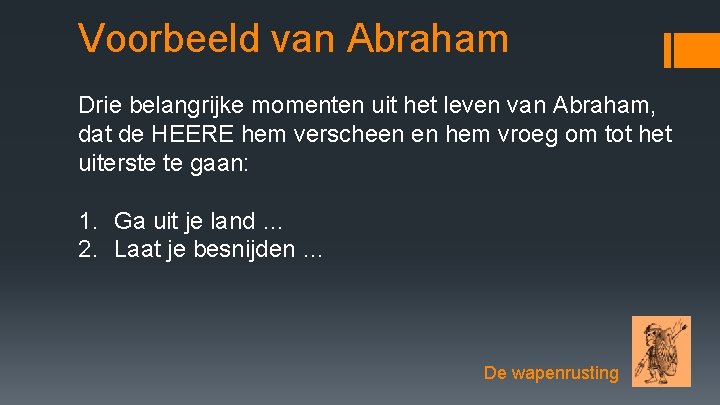 Voorbeeld van Abraham

Drie belangrijke momenten uit het leven van Abraham, dat de HEERE hem verscheen en hem vroeg om tot het uiterste te gaan:

1. Ga uit je land …
2. Laat je besnijden …

De wapenrusting